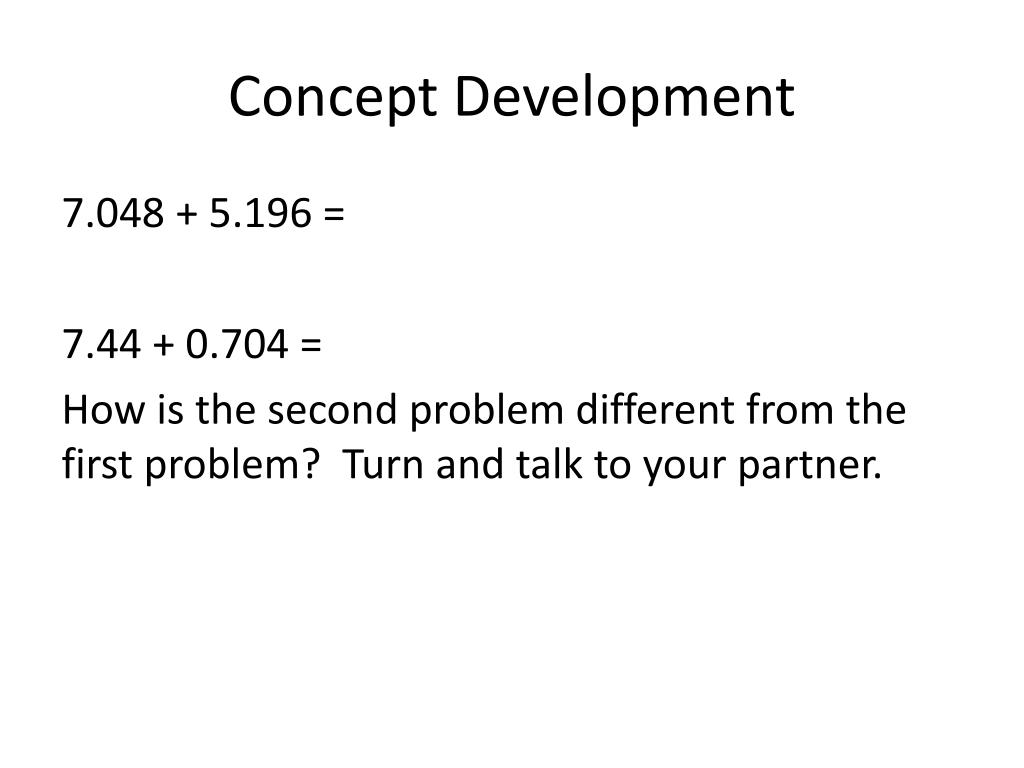 Concept Development

$7.048 + 5.196 =$

$7.44 + 0.704 =$

How is the second problem different from the first problem?  Turn and talk to your partner.